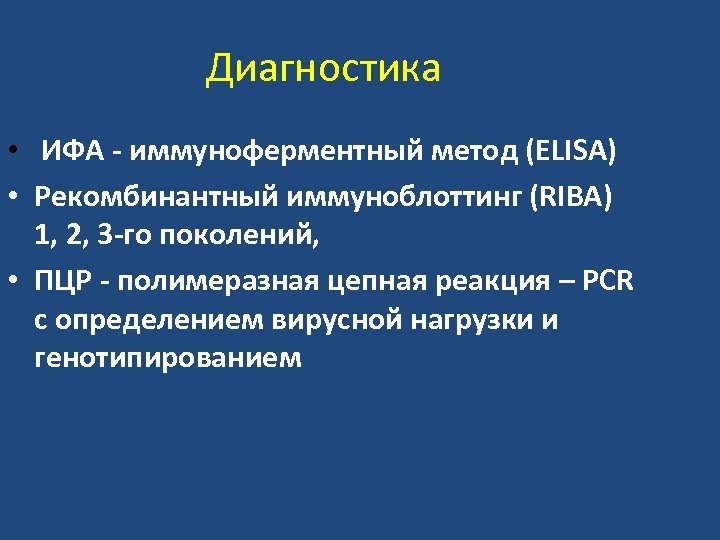 Диагностика

• ИФА - иммуноферментный метод (ELISA)
• Рекомбинантный иммуноблоттинг (RIBA) 1, 2, 3-го поколений,
• ПЦР - полимеразная цепная реакция – PCR с определением вирусной нагрузки и генотипированием